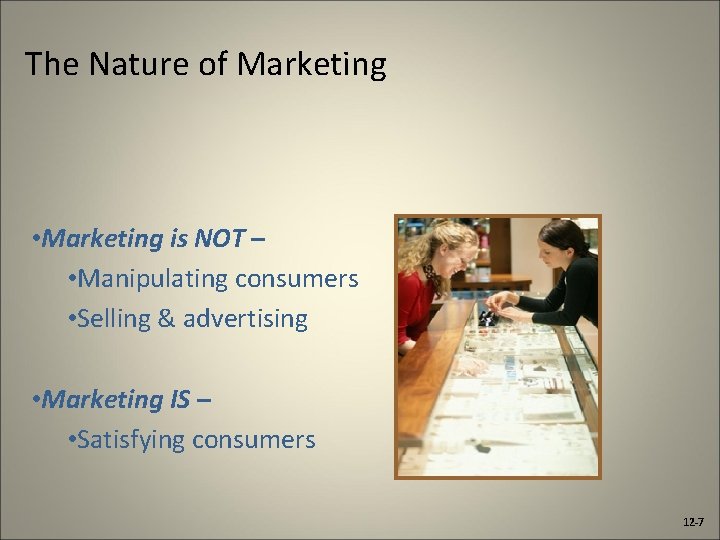 The Nature of Marketing

•Marketing is NOT –

•Manipulating consumers

•Selling & advertising

•Marketing IS –

•Satisfying consumers

12-7